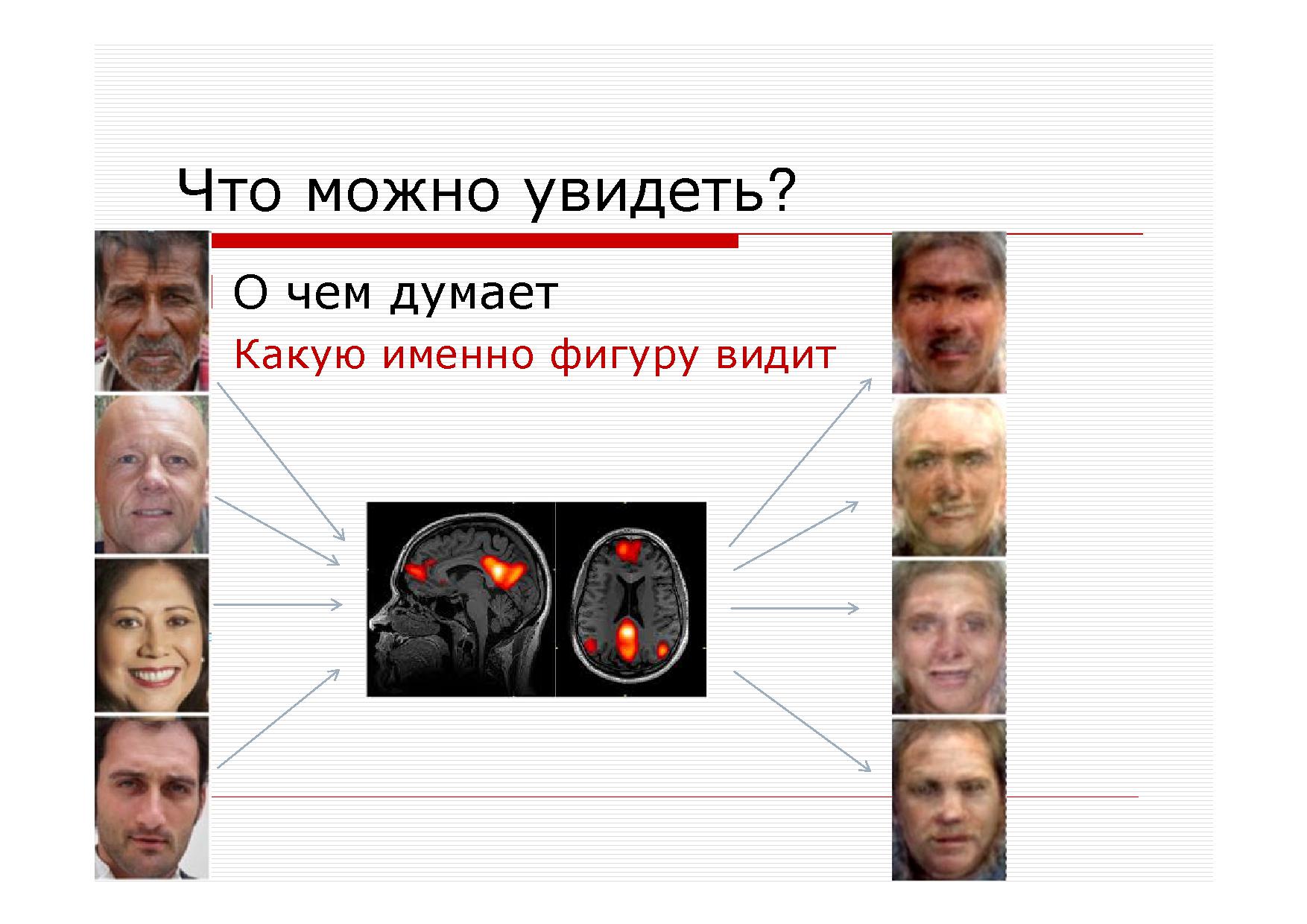 Что можно увидеть?

О чем думает

Какую именно фигуру видит